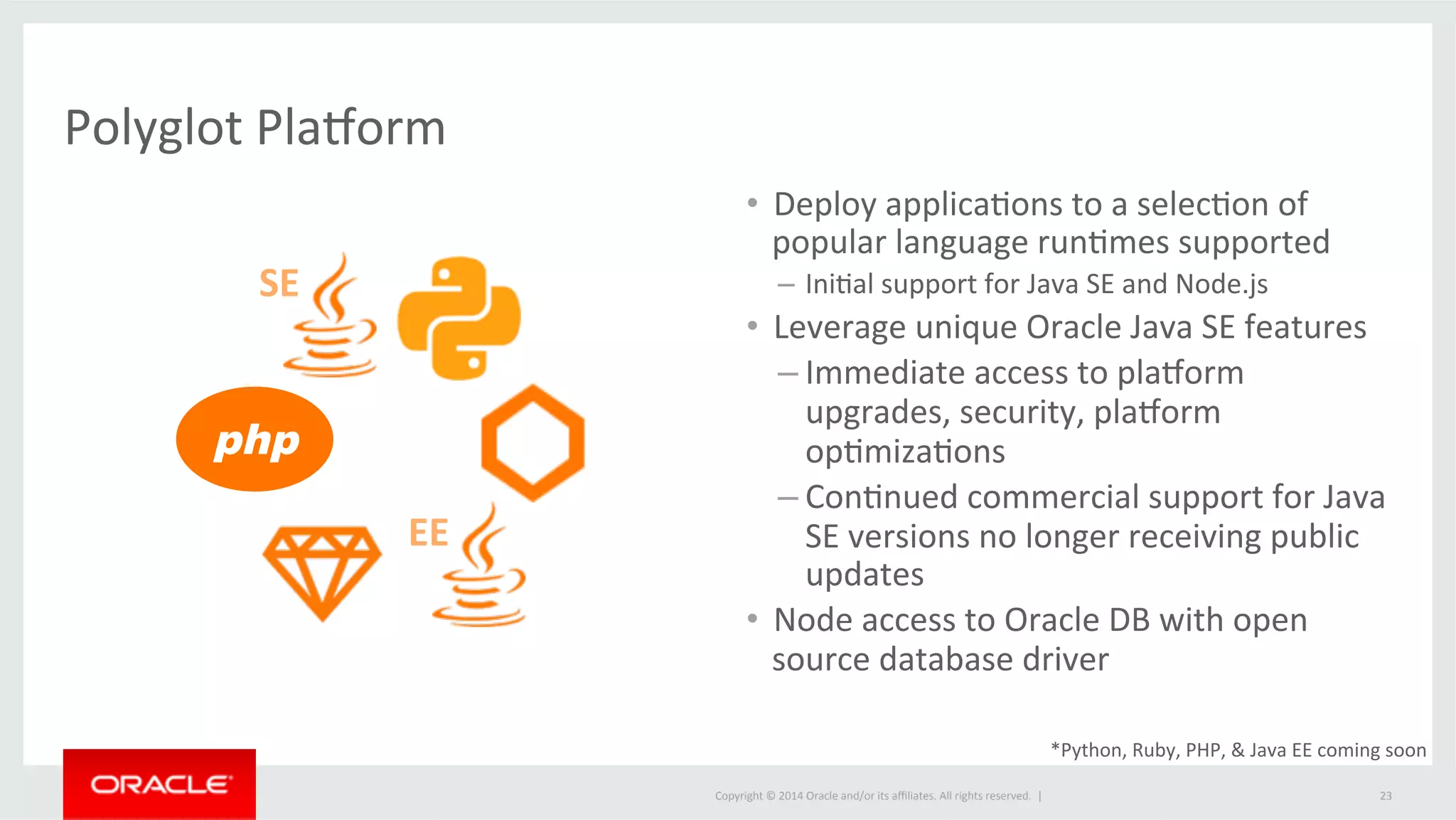 Polyglot Platform

SE

php

EE

• Deploy applications to a selection of popular language runtimes supported
– Initial support for Java SE and Node.js
• Leverage unique Oracle Java SE features
– Immediate access to platform upgrades, security, platform optimizations
– Continued commercial support for Java SE versions no longer receiving public updates
• Node access to Oracle DB with open source database driver

*Python, Ruby, PHP, & Java EE coming soon

ORACLE

Copyright © 2014 Oracle and/or its affiliates. All rights reserved. |

23